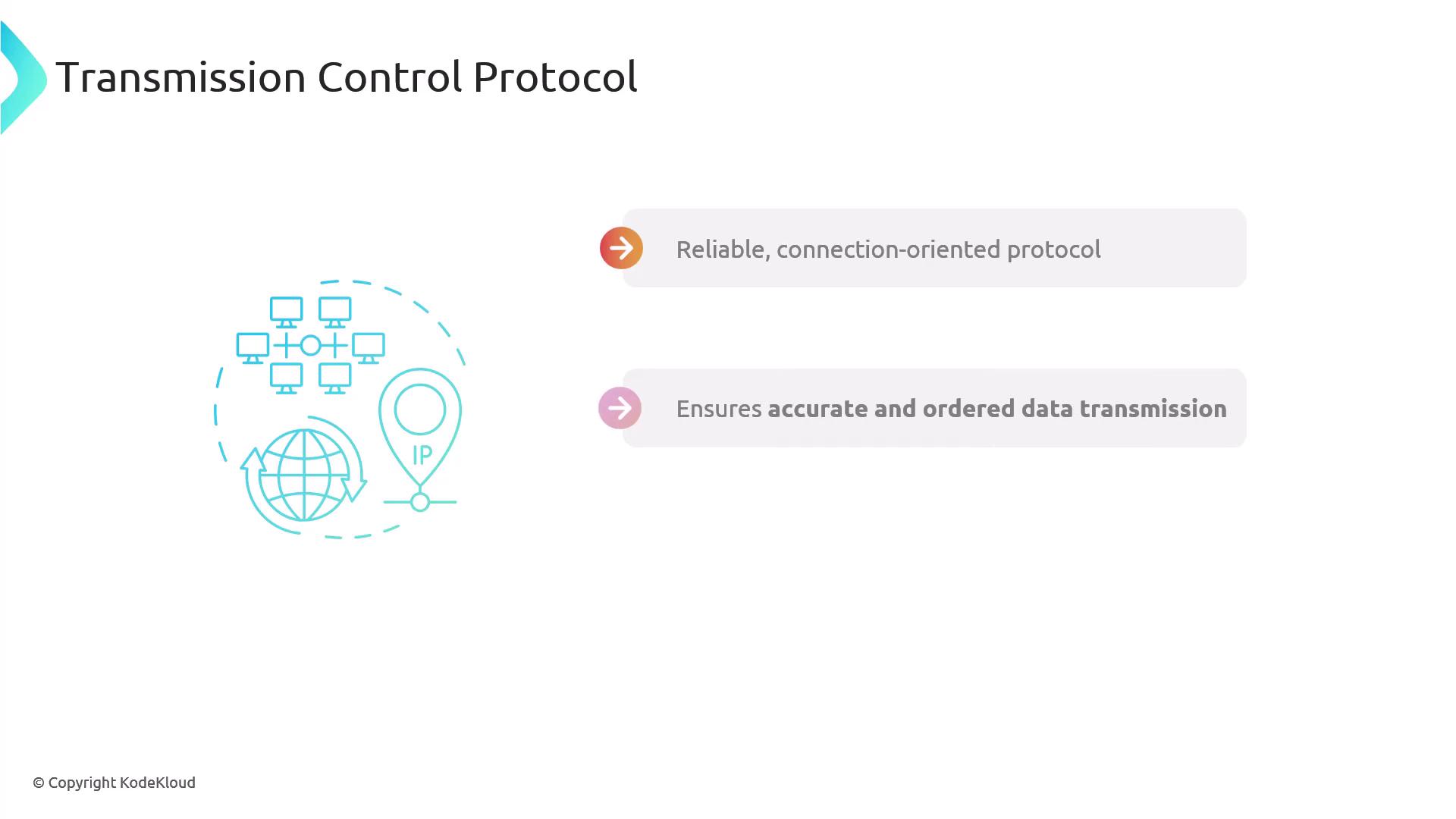 Transmission Control Protocol

IP

Reliable, connection-oriented protocol

Ensures accurate and ordered data transmission

© Copyright KodeKloud